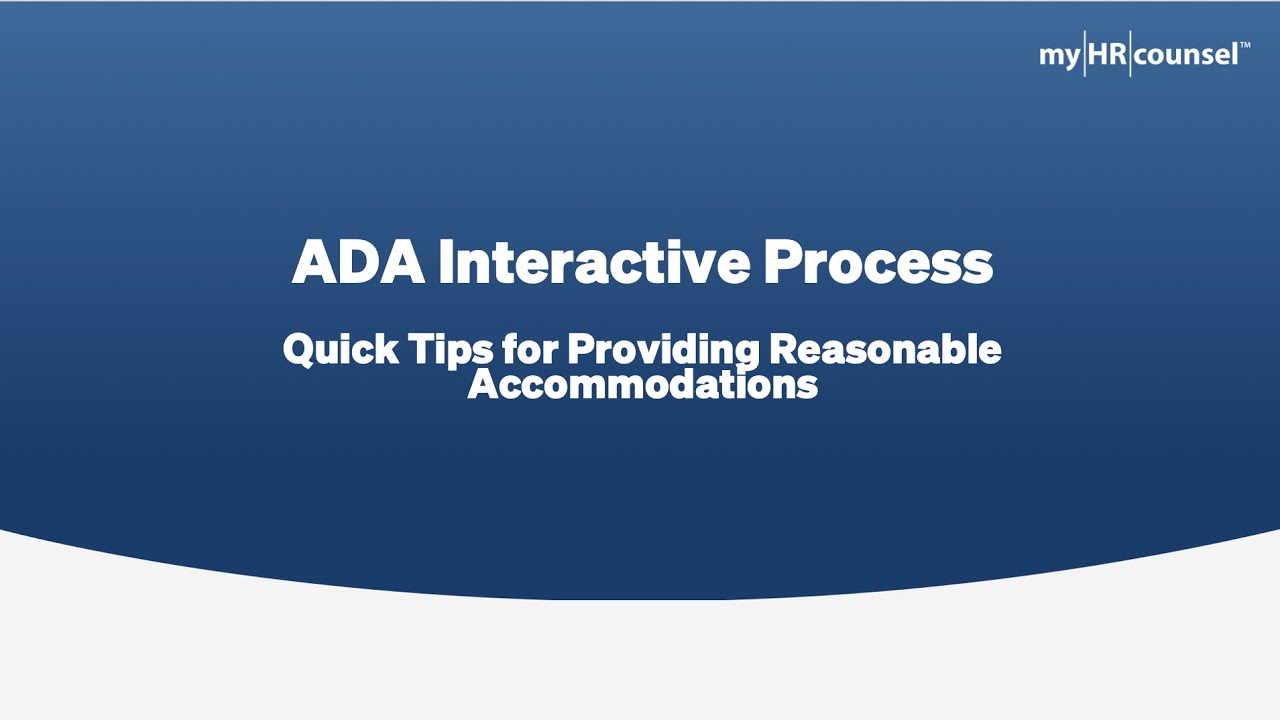 my|HR|counsel™

ADA Interactive Process

Quick Tips for Providing Reasonable Accommodations